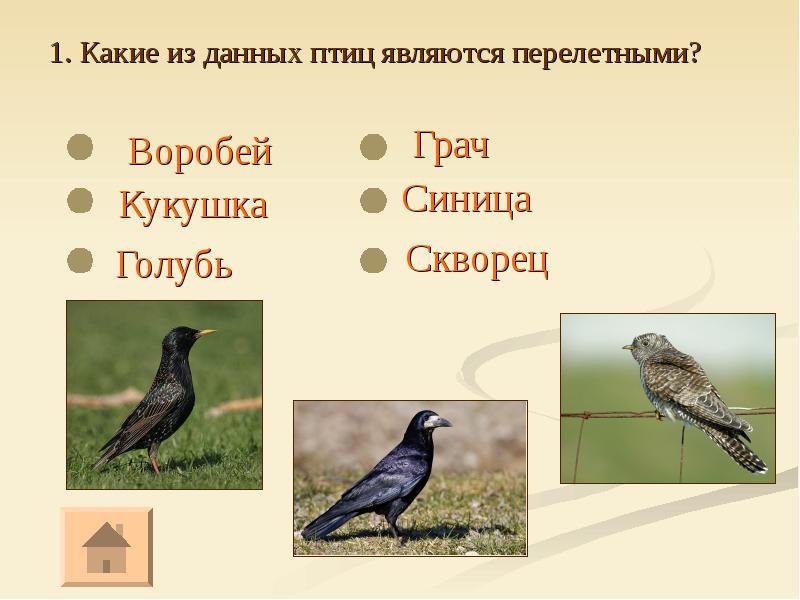 1. Какие из данных птиц являются перелетными?

Воробей
Кукушка
Голубь

Грач
Синица
Скворец